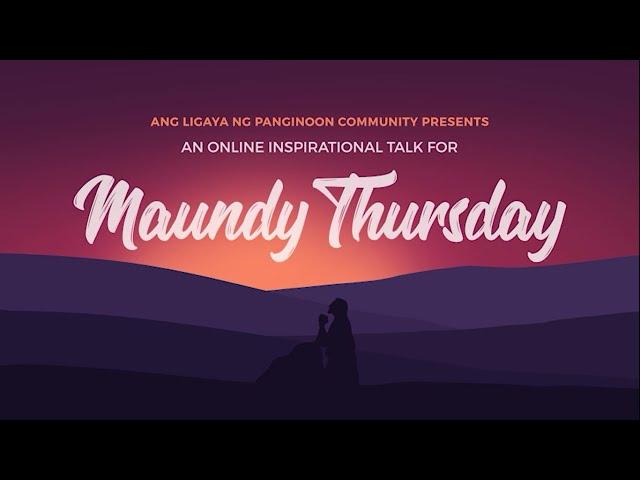 ANG LIGAYA NG PANGINOON COMMUNITY PRESENTS
AN ONLINE INSPIRATIONAL TALK FOR

Maundy Thursday